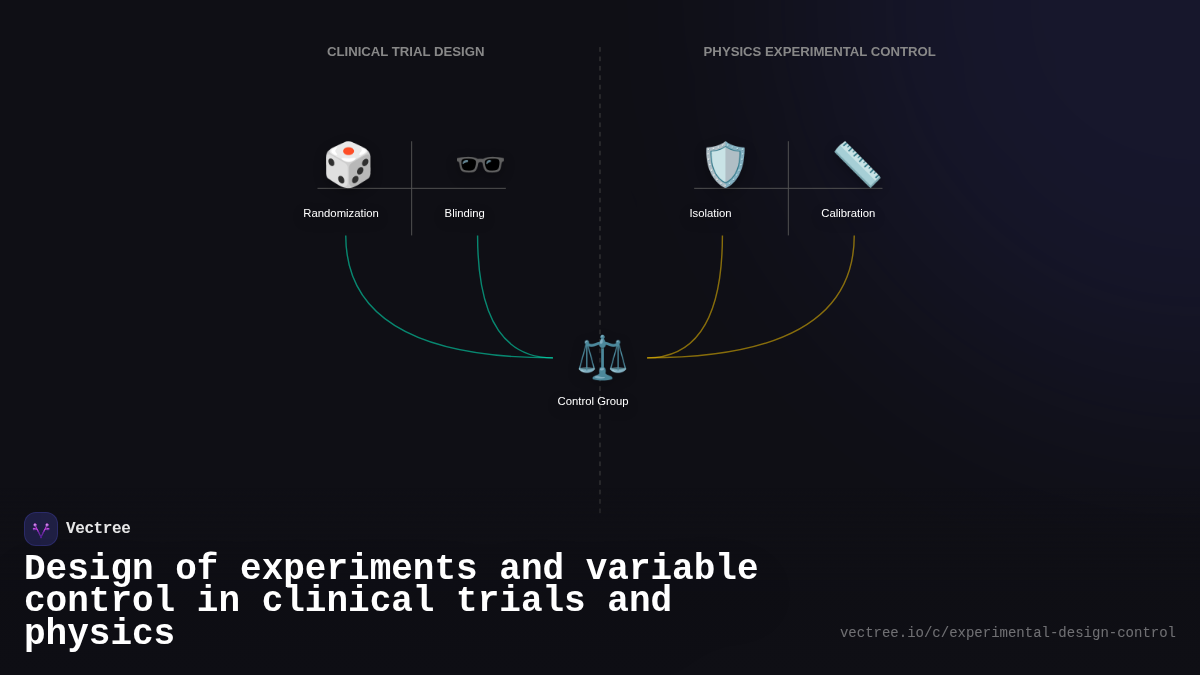 CLINICAL TRIAL DESIGN

PHYSICS EXPERIMENTAL CONTROL

Randomization

Blinding

Isolation

Calibration

Control Group

Vectree

Design of experiments and variable control in clinical trials and physics

vectree.io/c/experimental-design-control